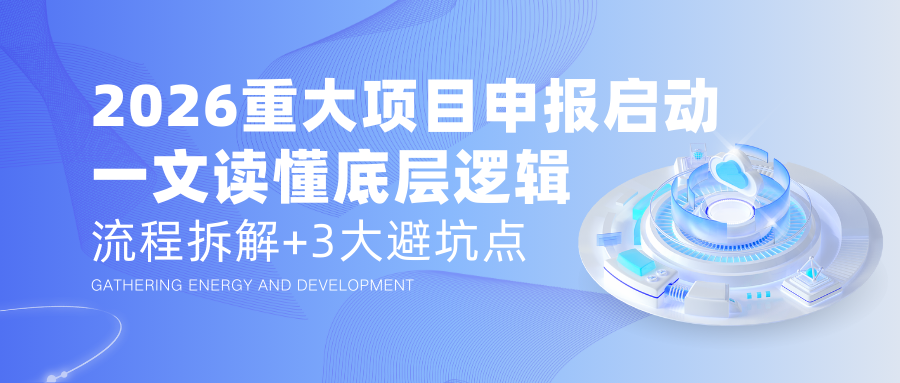 2026重大项目申报启动
一文读懂底层逻辑
流程拆解+3大避坑点
GATHERING ENERGY AND DEVELOPMENT